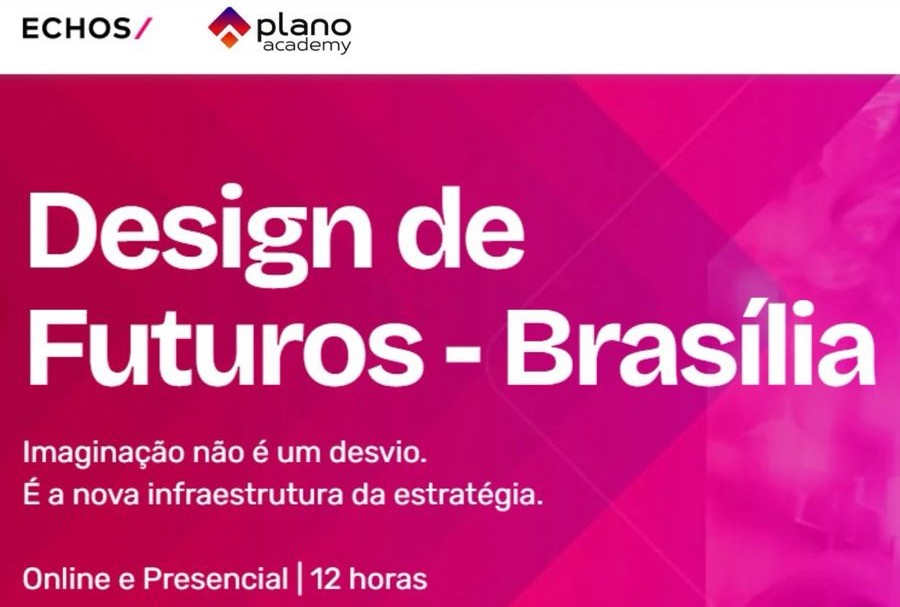 ECHOS/

plano
academy

Design de Futuros - Brasília

Imaginação não é um desvio.
É a nova infraestrutura da estratégia.

Online e Presencial | 12 horas